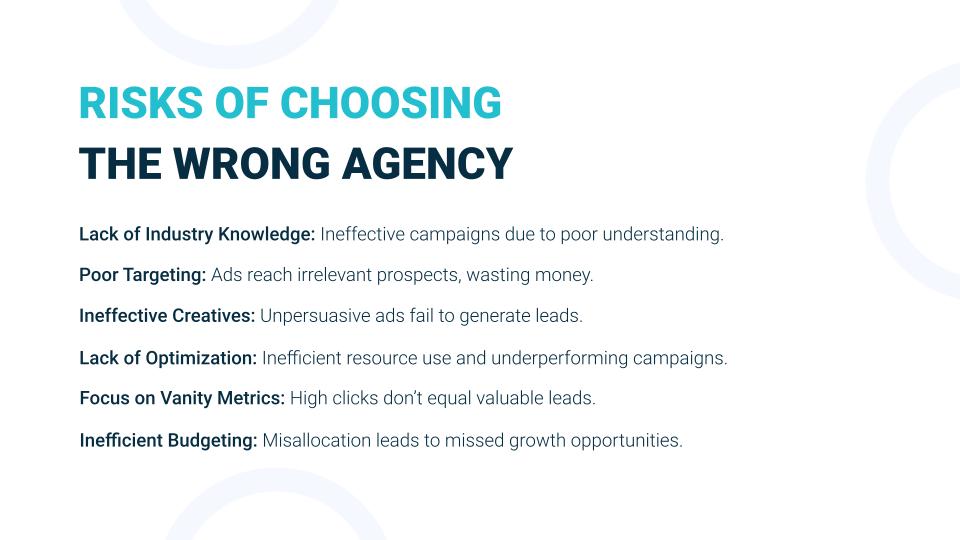 RISKS OF CHOOSING
THE WRONG AGENCY

Lack of Industry Knowledge: Ineffective campaigns due to poor understanding.

Poor Targeting: Ads reach irrelevant prospects, wasting money.

Ineffective Creatives: Unpersuasive ads fail to generate leads.

Lack of Optimization: Inefficient resource use and underperforming campaigns.

Focus on Vanity Metrics: High clicks don't equal valuable leads.

Inefficient Budgeting: Misallocation leads to missed growth opportunities.